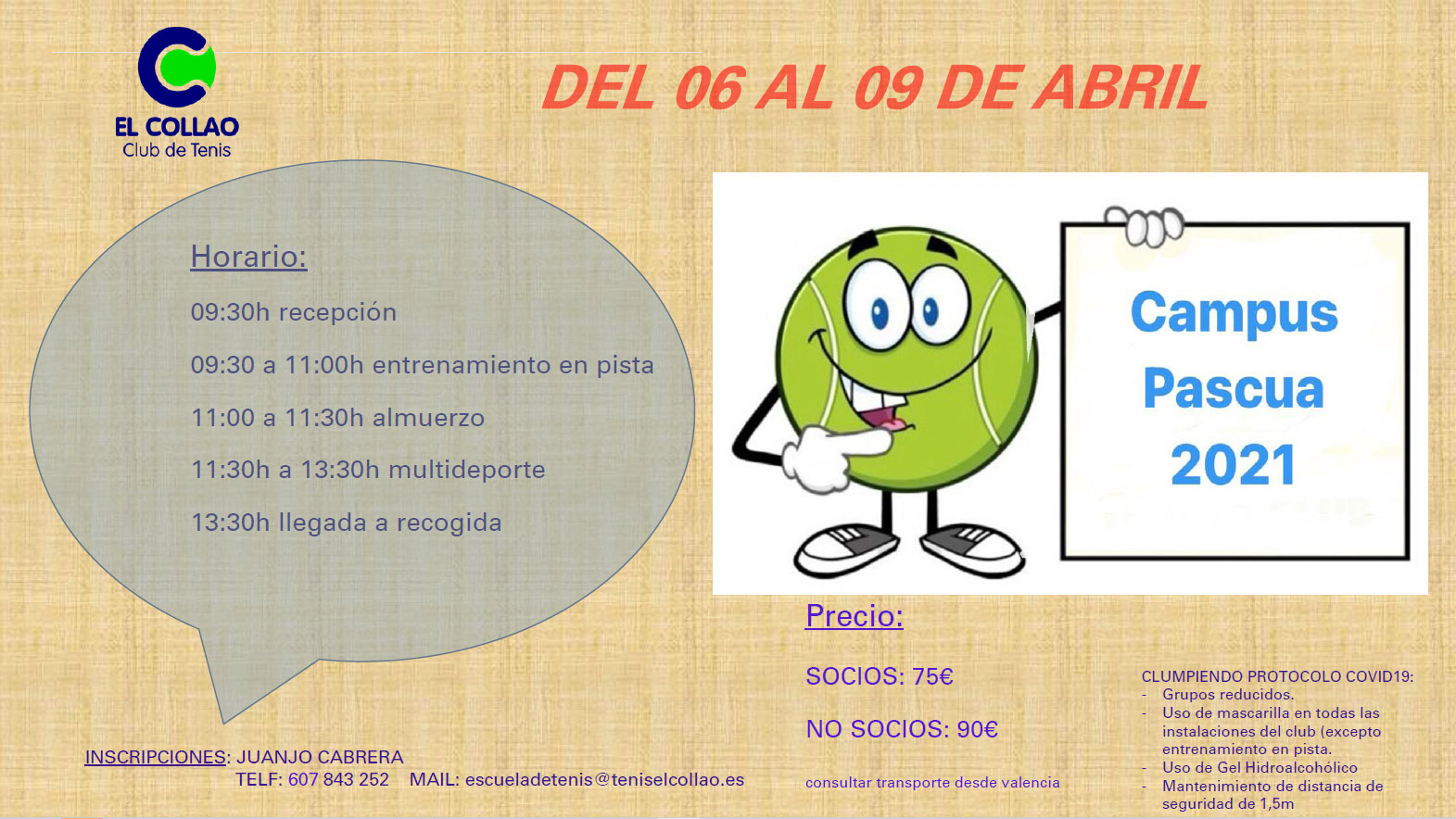 EL COLLAO
Club de Tenis

DEL 06 AL 09 DE ABRIL

Horario:

09:30h recepción

09:30 a 11:00h entrenamiento en pista

11:00 a 11:30h almuerzo

11:30h a 13:30h multideporte

13:30h llegada a recogida

Campus Pascua 2021

Precio:

SOCIOS: 75€

NO SOCIOS: 90€

consultar transporte desde valencia

CLUMPIENDO PROTOCOLO COVID19:
- Grupos reducidos.
- Uso de mascarilla en todas las instalaciones del club (excepto entrenamiento en pista.
- Uso de Gel Hidroalcohólico
- Mantenimiento de distancia de seguridad de 1,5m

INSCRIPCIONES: JUANJO CABRERA
TELF: 607 843 252 MAIL: escueladetenis@teniselcollao.es